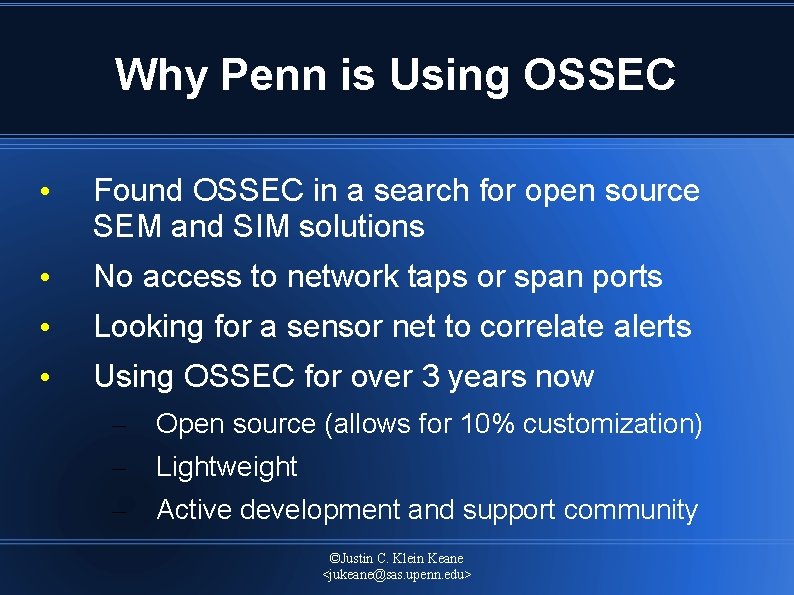 Why Penn is Using OSSEC

• Found OSSEC in a search for open source SEM and SIM solutions
• No access to network taps or span ports
• Looking for a sensor net to correlate alerts
• Using OSSEC for over 3 years now
 – Open source (allows for 10% customization)
 – Lightweight
 – Active development and support community

©Justin C. Klein Keane
<jukeane@sas.upenn.edu>